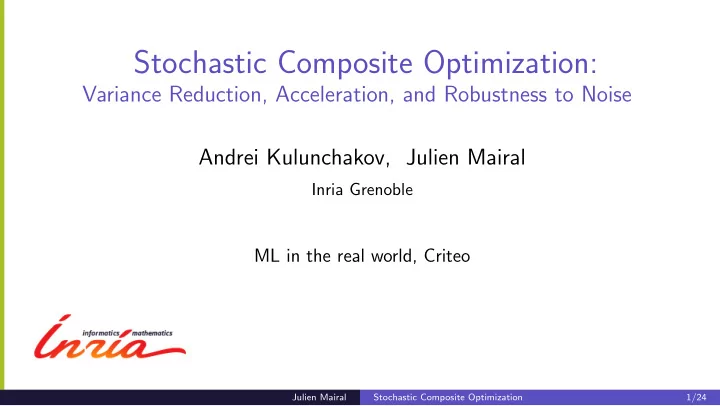 Stochastic Composite Optimization:
Variance Reduction, Acceleration, and Robustness to Noise

Andrei Kulunchakov, Julien Mairal

Inria Grenoble

ML in the real world, Criteo

informatics mathematics
Inria

Julien Mairal Stochastic Composite Optimization 1/24